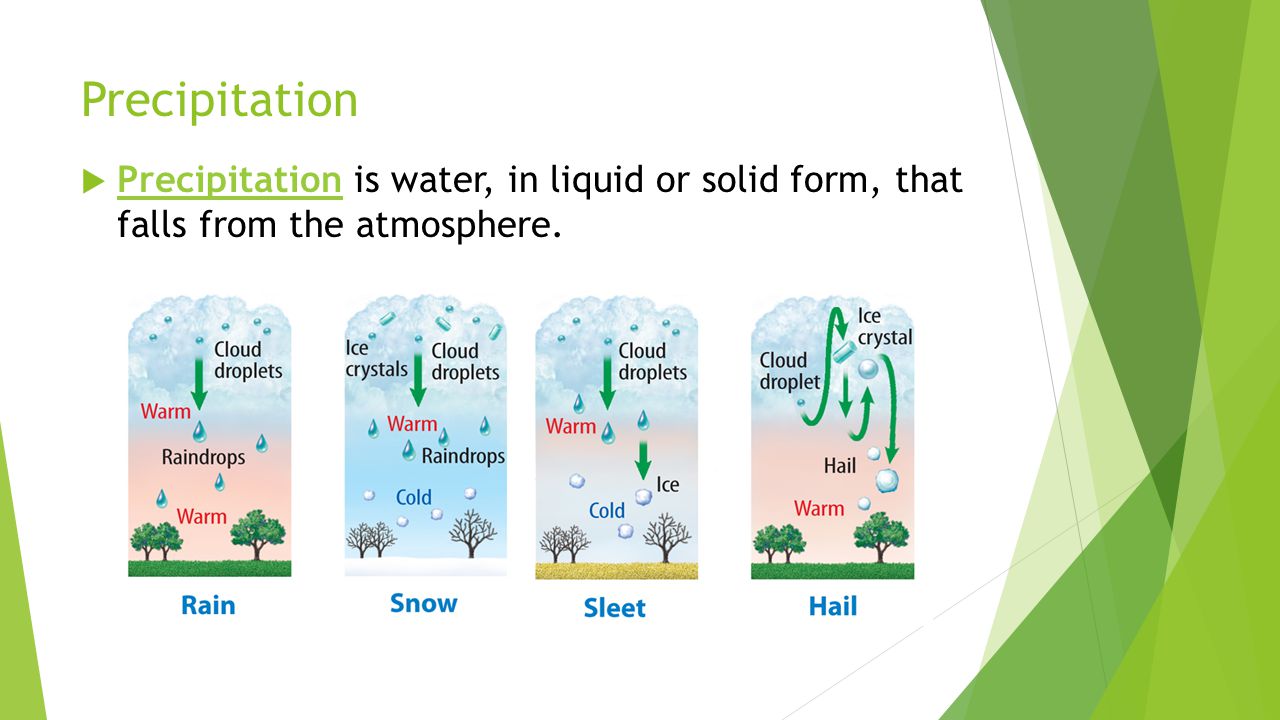 Precipitation

Precipitation is water, in liquid or solid form, that falls from the atmosphere.

Cloud droplets
Warm
Raindrops
Warm
Rain

Ice crystals
Cloud droplets
Warm
Raindrops
Cold
Snow

Cloud droplets
Warm
Ice
Cold
Sleet

Ice crystal
Cloud droplet
Hail
Warm
Hail